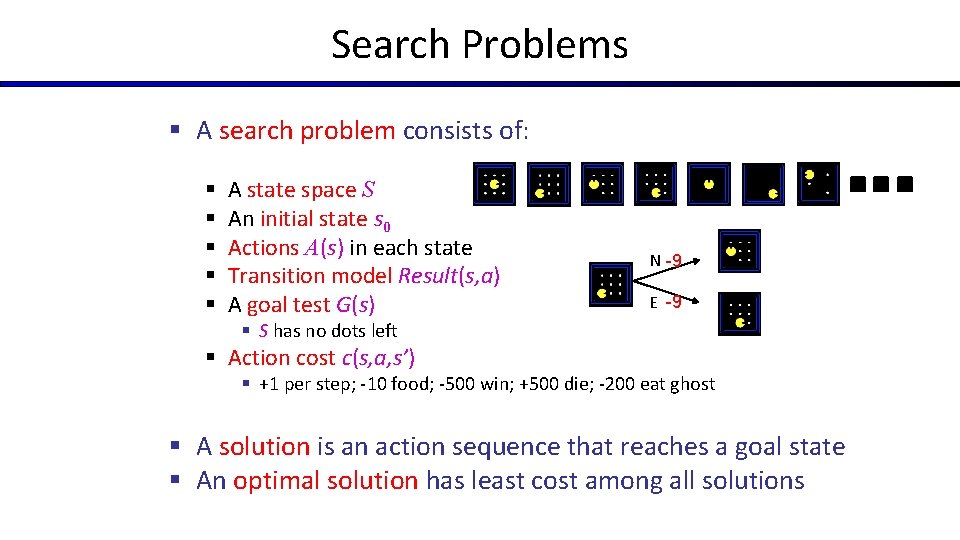 Search Problems

▪ A search problem consists of:

▪ A state space $S$
▪ An initial state $s_0$
▪ Actions $A(s)$ in each state
▪ Transition model $Result(s,a)$
▪ A goal test $G(s)$
▪ $S$ has no dots left
▪ Action cost $c(s,a,s')$
▪ +1 per step; -10 food; -500 win; +500 die; -200 eat ghost

N -9

E -9

▪ A solution is an action sequence that reaches a goal state
▪ An optimal solution has least cost among all solutions